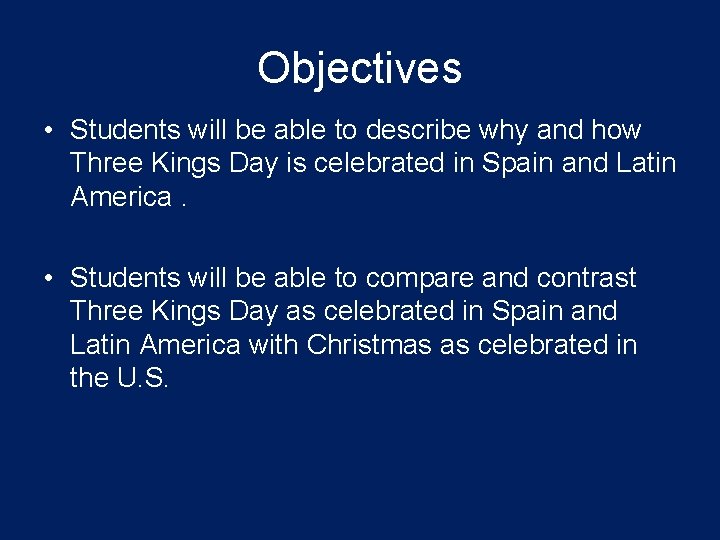 Objectives

• Students will be able to describe why and how Three Kings Day is celebrated in Spain and Latin America .

• Students will be able to compare and contrast Three Kings Day as celebrated in Spain and Latin America with Christmas as celebrated in the U.S.